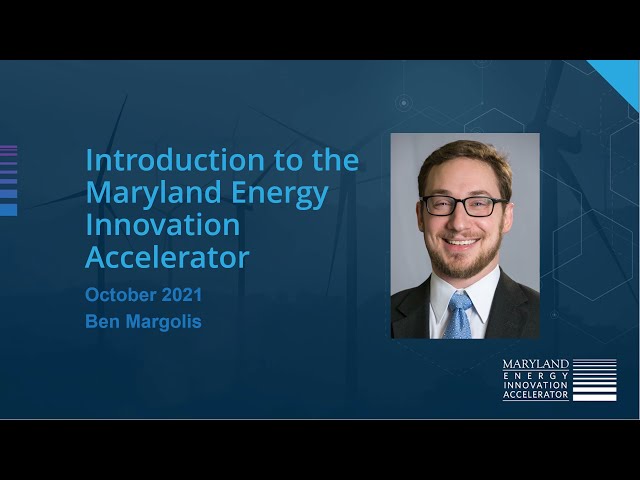 Introduction to the Maryland Energy Innovation Accelerator

October 2021
Ben Margolis

MARYLAND
ENERGY
INNOVATION
ACCELERATOR